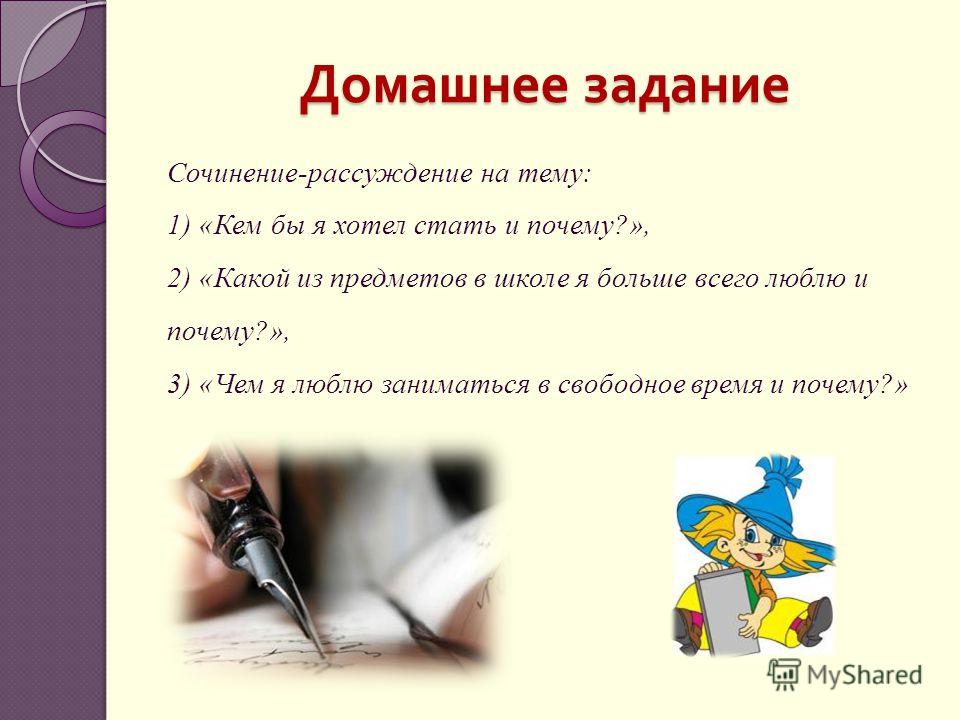 Домашнее задание

Сочинение-рассуждение на тему:

1) «Кем бы я хотел стать и почему?»,

2) «Какой из предметов в школе я больше всего люблю и почему?»,

3) «Чем я люблю заниматься в свободное время и почему?»

MyShared